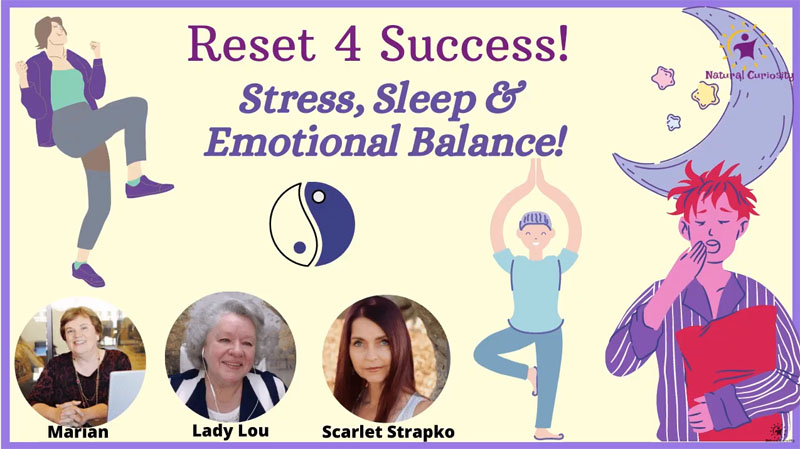 Reset 4 Success!

Stress, Sleep & Emotional Balance!

Natural Curiosity

Marian

Lady Lou

Scarlet Strapko